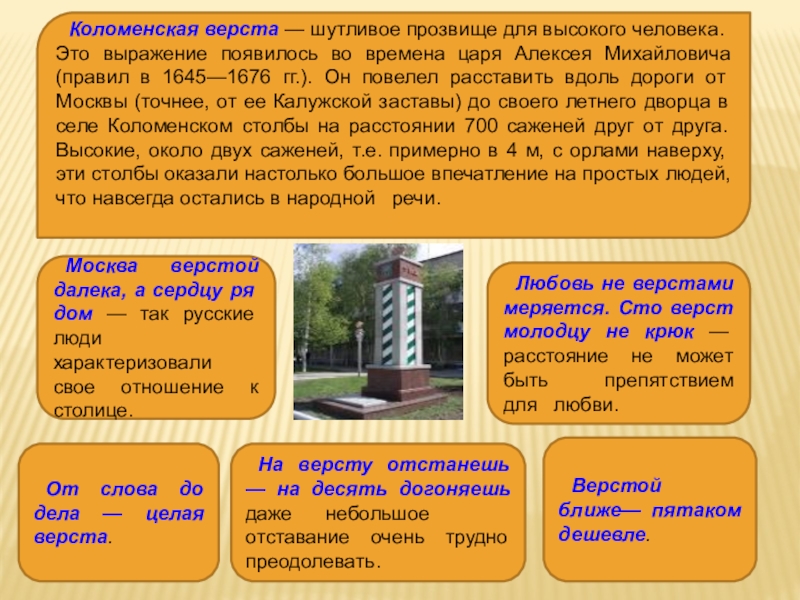 Коломенская верста — шутливое прозвище для высокого человека. Это выражение появилось во времена царя Алексея Михайловича (правил в 1645—1676 гг.). Он повелел расставить вдоль дороги от Москвы (точнее, от ее Калужской заставы) до своего летнего дворца в селе Коломенском столбы на расстоянии 700 саженей друг от друга. Высокие, около двух саженей, т.е. примерно в 4 м, с орлами наверху, эти столбы оказали настолько большое впечатление на простых людей, что навсегда остались в народной речи.

Москва верстой далека, а сердцу ря дом — так русские люди характеризовали свое отношение к столице.

Любовь не верстами меряется. Сто верст молодцу не крюк — расстояние не может быть препятствием для любви.

От слова до дела — целая верста.

На версту отстанешь — на десять догоняешь даже небольшое отставание очень трудно преодолевать.

Верстой ближе— пятаком дешевле.